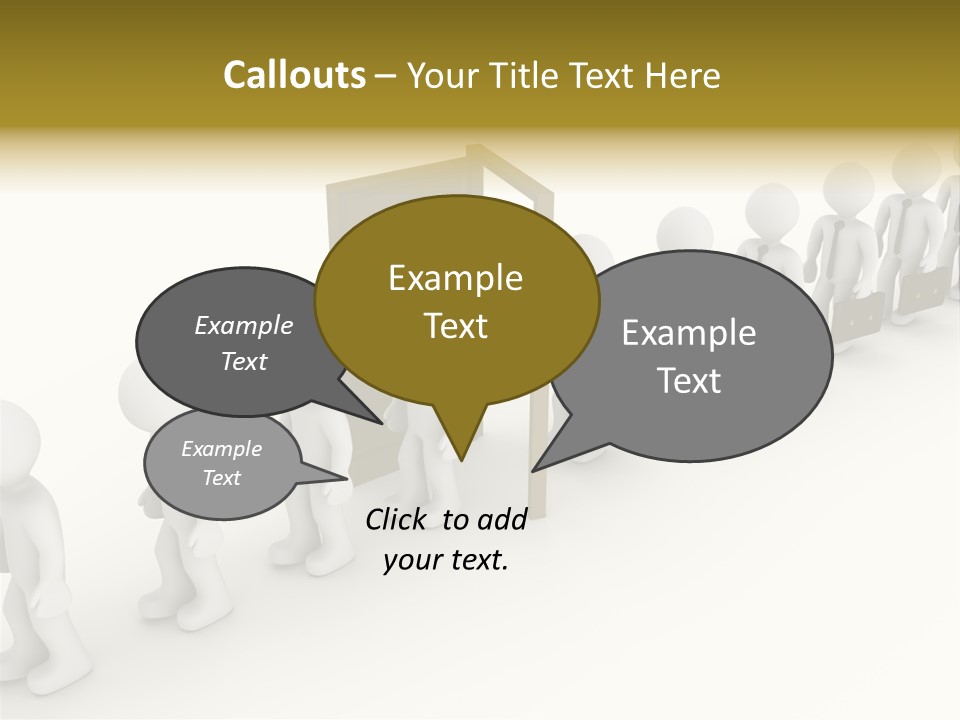 Callouts – Your Title Text Here

Example Text

Example Text

Example Text

Example Text

Click to add your text.